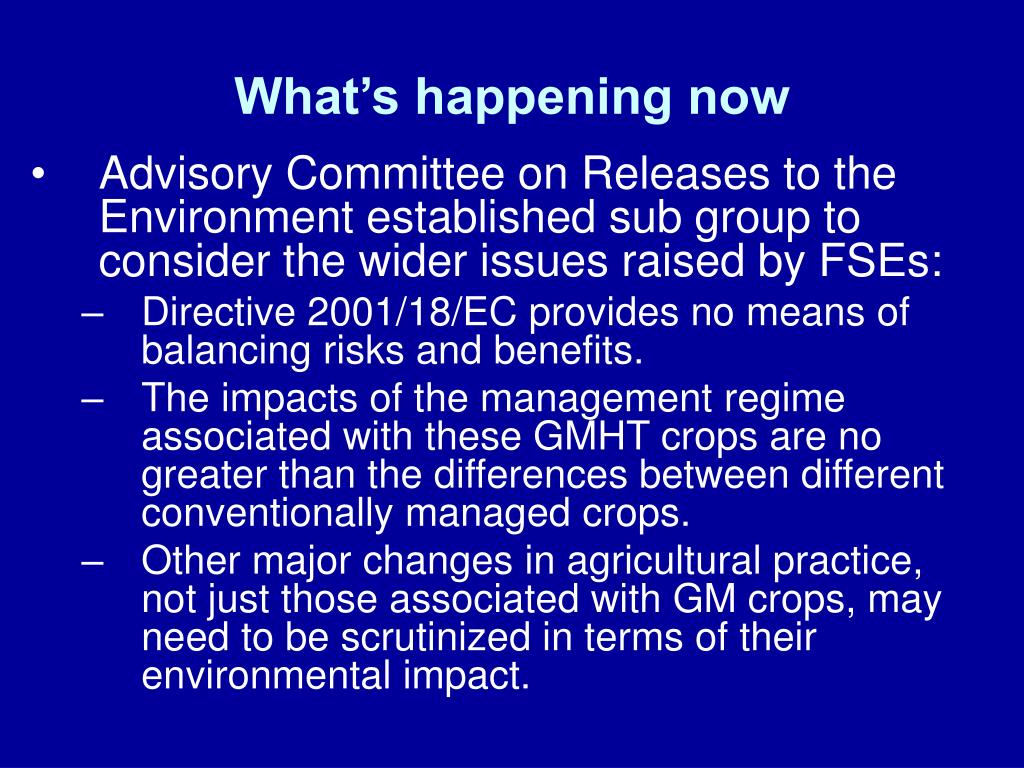 What’s happening now

• Advisory Committee on Releases to the Environment established sub group to consider the wider issues raised by FSEs:

– Directive 2001/18/EC provides no means of balancing risks and benefits.

– The impacts of the management regime associated with these GMHT crops are no greater than the differences between different conventionally managed crops.

– Other major changes in agricultural practice, not just those associated with GM crops, may need to be scrutinized in terms of their environmental impact.